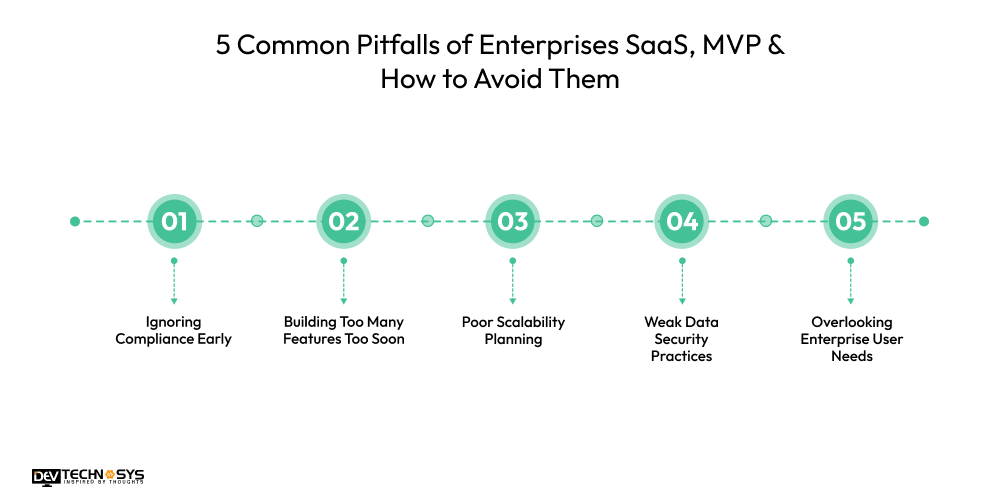 5 Common Pitfalls of Enterprises SaaS, MVP & How to Avoid Them

01

Ignoring Compliance Early

02

Building Too Many Features Too Soon

03

Poor Scalability Planning

04

Weak Data Security Practices

05

Overlooking Enterprise User Needs

DEV TECHNOSYS
INSPIRED BY THOUGHTS